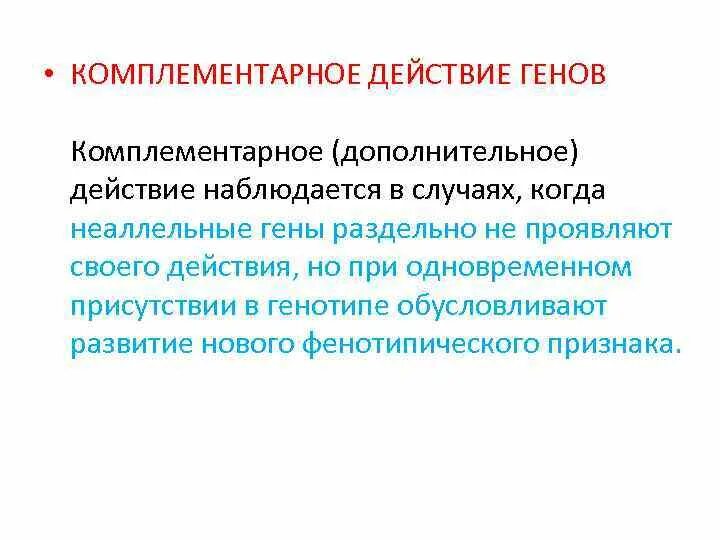 • КОМПЛЕМЕНТАРНОЕ ДЕЙСТВИЕ ГЕНОВ

Комплементарное (дополнительное) действие наблюдается в случаях, когда неаллельные гены раздельно не проявляют своего действия, но при одновременном присутствии в генотипе обусловливают развитие нового фенотипического признака.